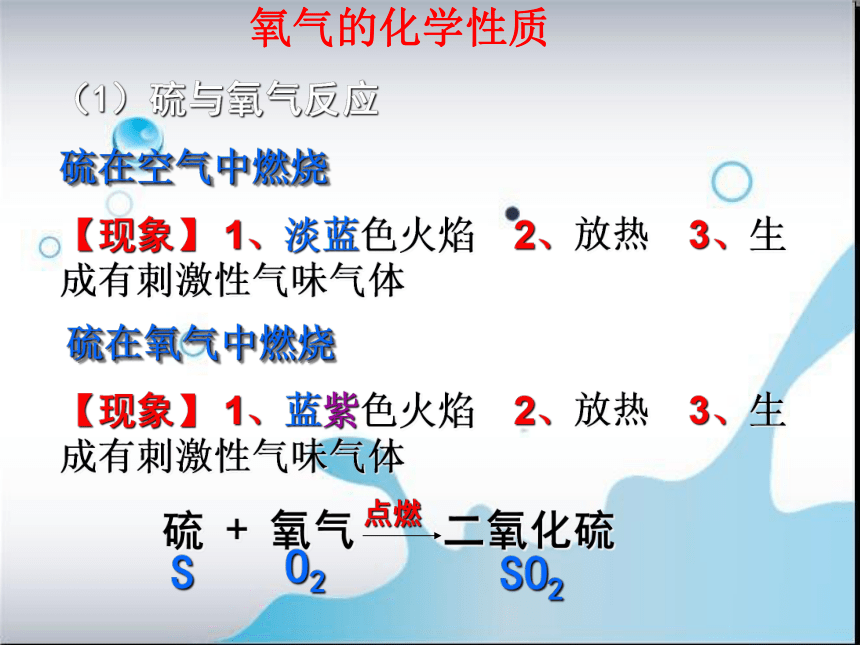 氧气的化学性质

（1）硫与氧气反应

硫在空气中燃烧

【现象】1、淡蓝色火焰 2、放热 3、生成有刺激性气味气体

硫在氧气中燃烧

【现象】1、蓝紫色火焰 2、放热 3、生成有刺激性气味气体

硫 + 氧气 $\xrightarrow{点燃}$ 二氧化硫
$S$ $O_2$ $SO_2$